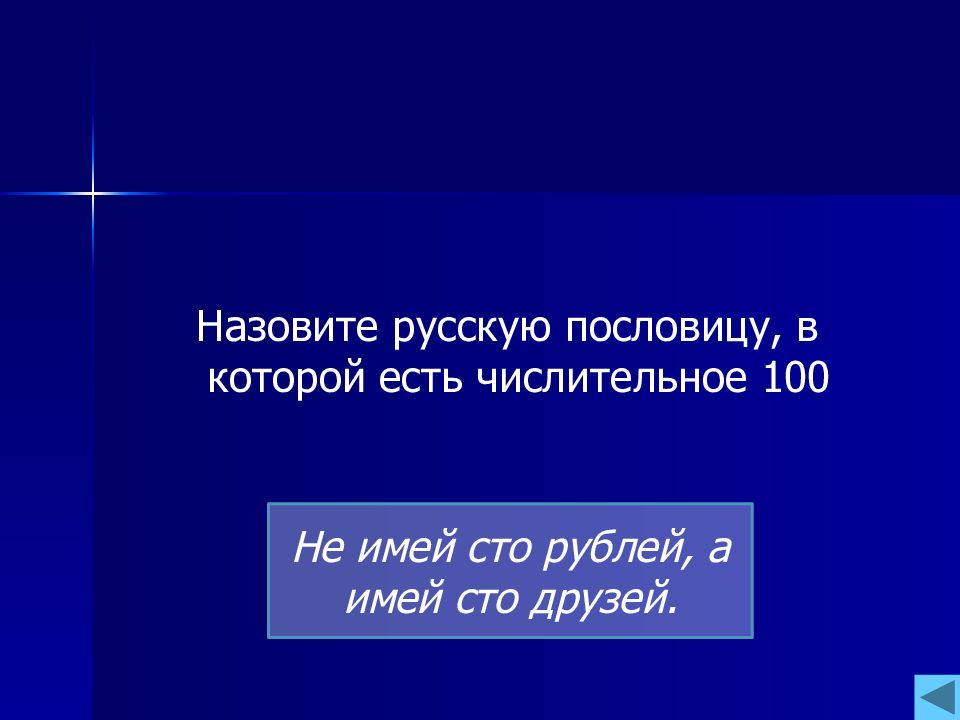 Назовите русскую пословицу, в которой есть числительное 100

Не имей сто рублей, а имей сто друзей.